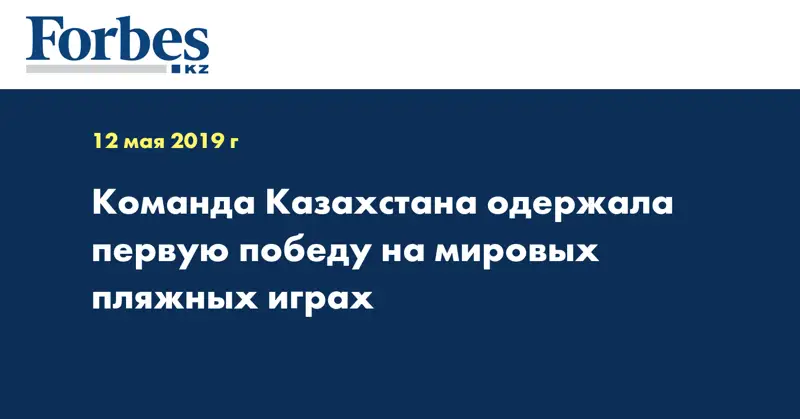 Forbes
KZ

12 мая 2019 г

Команда Казахстана одержала первую победу на мировых пляжных играх